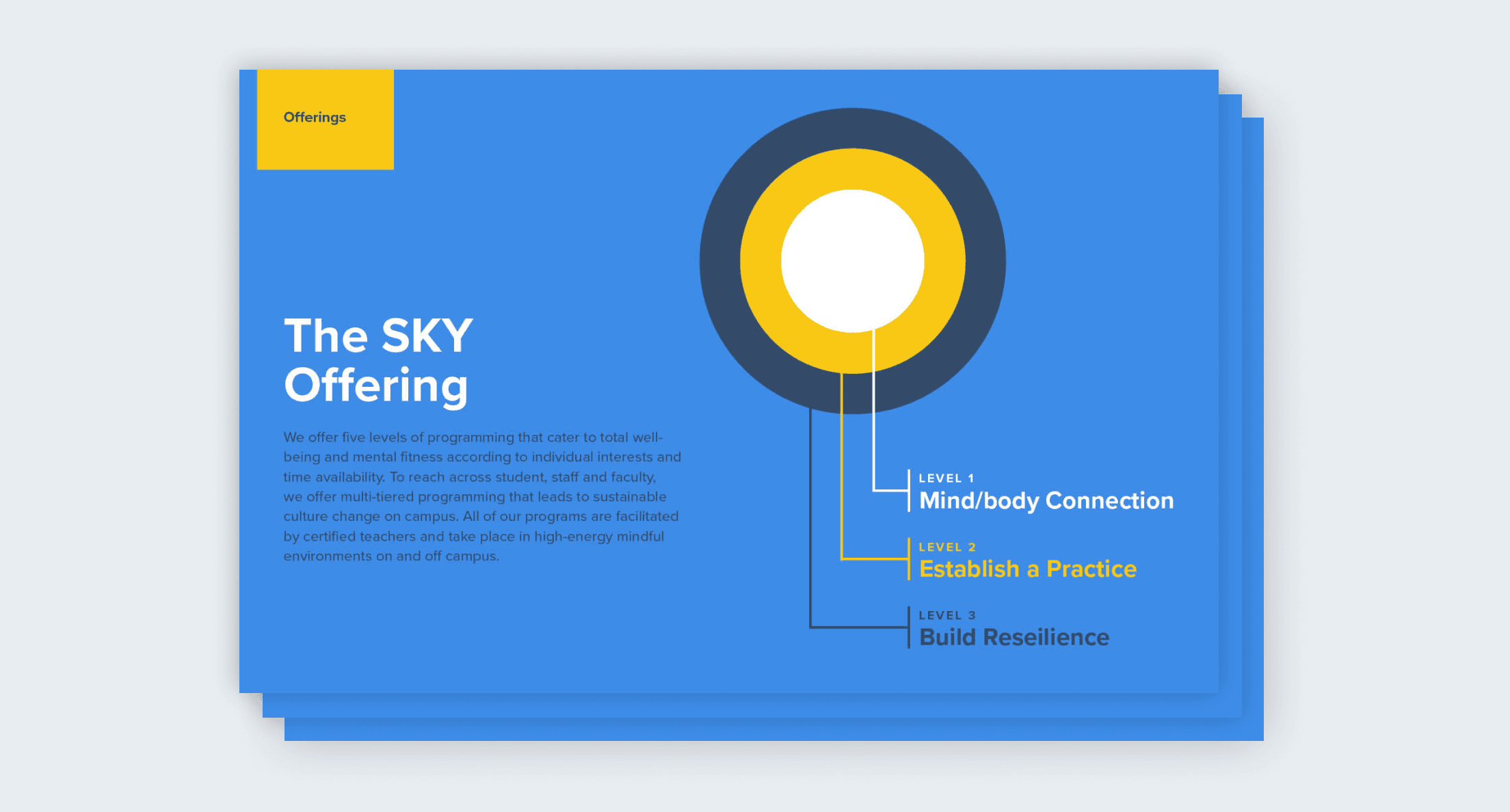 Offerings

The SKY Offering

We offer five levels of programming that cater to total well-being and mental fitness according to individual interests and time availability. To reach across student, staff and faculty, we offer multi-tiered programming that leads to sustainable culture change on campus. All of our programs are facilitated by certified teachers and take place in high-energy mindful environments on and off campus.

LEVEL 1
Mind/body Connection

LEVEL 2
Establish a Practice

LEVEL 3
Build Reseilience